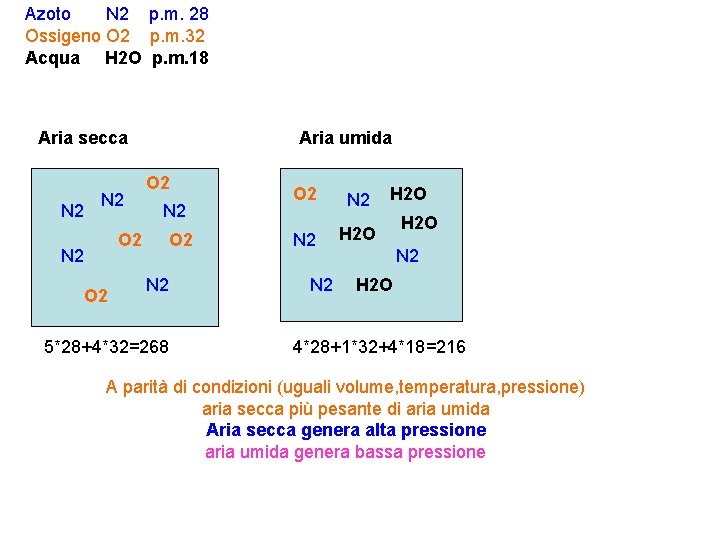 Azoto N2 p.m. 28
Ossigeno O2 p.m.32
Acqua H2O p.m.18

Aria secca

O2
N2
N2 N2
O2 O2
N2
N2
O2

5*28+4*32=268

Aria umida

O2 N2 H2O
H2O
N2 H2O
N2
N2 H2O

4*28+1*32+4*18=216

A parità di condizioni (uguali volume,temperatura,pressione)
aria secca più pesante di aria umida
Aria secca genera alta pressione
aria umida genera bassa pressione